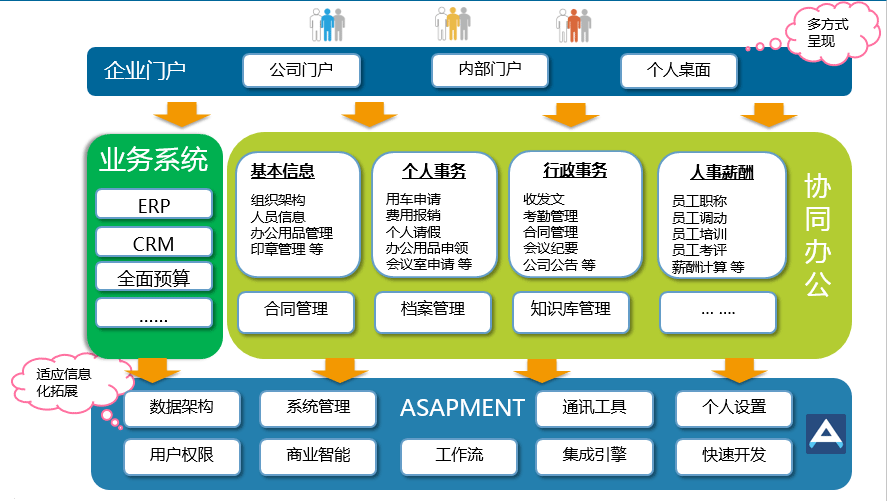 多方式呈现

企业门户
公司门户
内部门户
个人桌面

业务系统
ERP
CRM
全面预算
......

基本信息
组织架构
人员信息
办公用品管理
印章管理 等

个人事务
用车申请
费用报销
个人请假
办公用品申领
会议室申请 等

行政事务
收发文
考勤管理
合同管理
会议纪要
公司公告 等

人事薪酬
员工职称
员工调动
员工培训
员工考评
薪酬计算 等

协同办公

合同管理
档案管理
知识库管理
... ....

适应信息化拓展

数据架构
系统管理
ASAPMENT
通讯工具
个人设置
用户权限
商业智能
工作流
集成引擎
快速开发